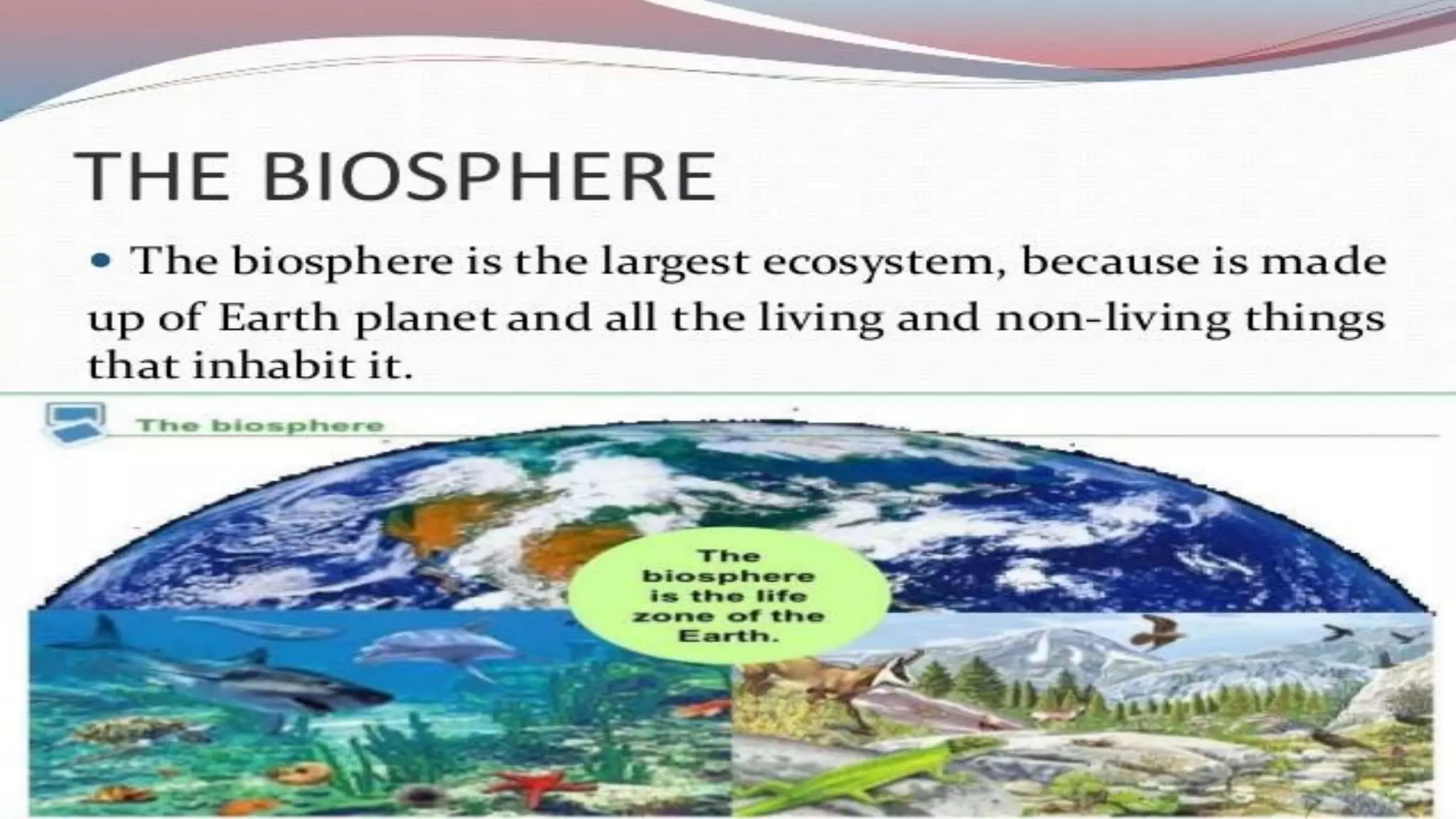 THE BIOSPHERE

• The biosphere is the largest ecosystem, because is made up of Earth planet and all the living and non-living things that inhabit it.

The biosphere

The biosphere is the life zone of the Earth.